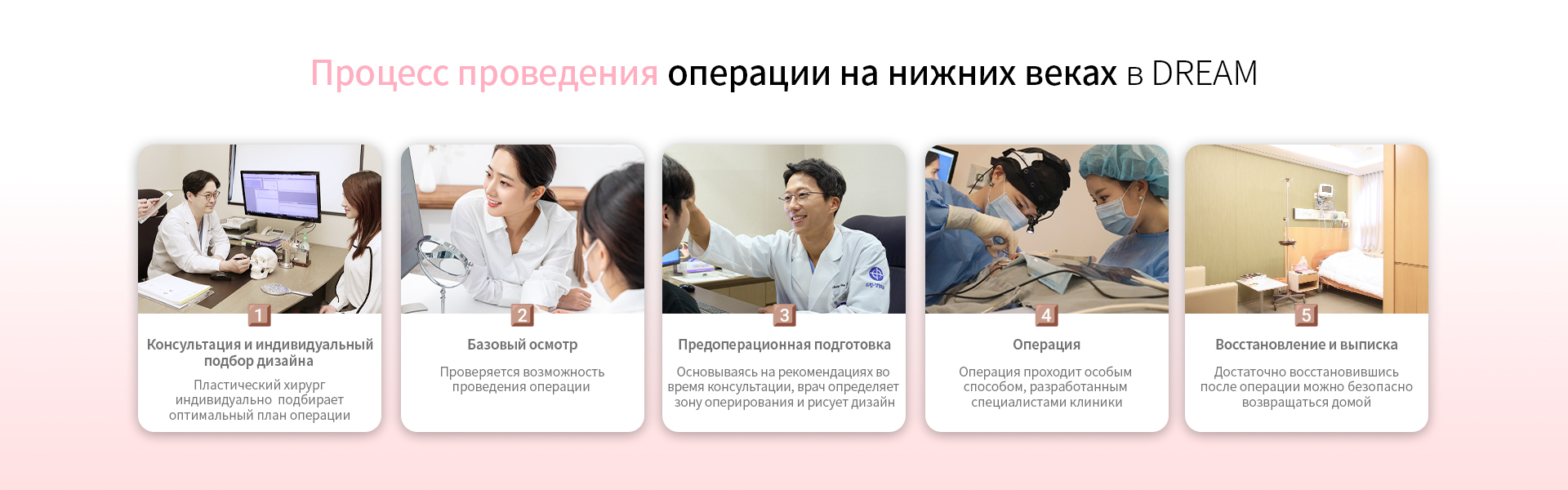 Процесс проведения операции на нижних веках в DREAM

1
Консультация и индивидуальный подбор дизайна
Пластический хирург индивидуально подбирает оптимальный план операции

2
Базовый осмотр
Проверяется возможность проведения операции

3
Предоперационная подготовка
Основываясь на рекомендациях во время консультации, врач определяет зону оперирования и рисует дизайн

4
Операция
Операция проходит особым способом, разработанным специалистами клиники

5
Восстановление и выписка
Достаточно восстановившись после операции можно безопасно возвращаться домой